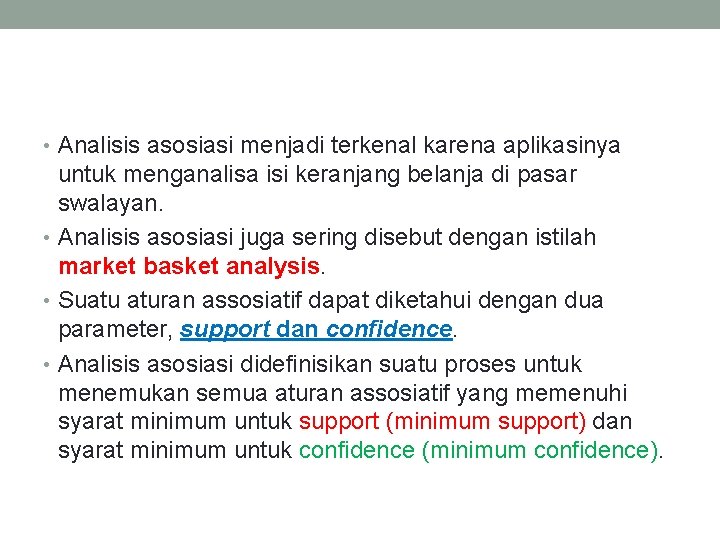 • Analisis asosiasi menjadi terkenal karena aplikasinya untuk menganalisa isi keranjang belanja di pasar swalayan.

• Analisis asosiasi juga sering disebut dengan istilah market basket analysis.

• Suatu aturan assosiatif dapat diketahui dengan dua parameter, support dan confidence.

• Analisis asosiasi didefinisikan suatu proses untuk menemukan semua aturan assosiatif yang memenuhi syarat minimum untuk support (minimum support) dan syarat minimum untuk confidence (minimum confidence).